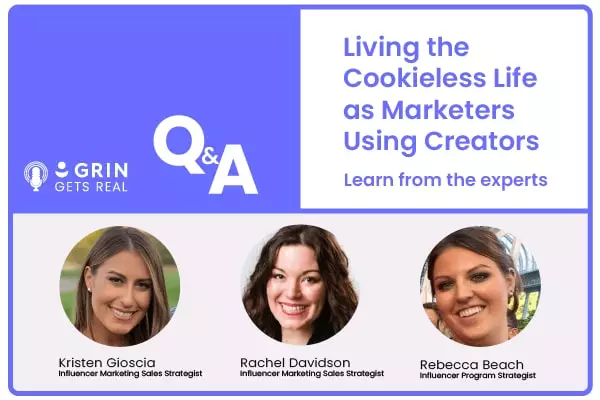 GRIN GETS REAL

Q&A

Living the Cookieless Life as Marketers Using Creators

Learn from the experts

Kristen Gioscia
Influencer Marketing Sales Strategist

Rachel Davidson
Influencer Marketing Sales Strategist

Rebecca Beach
Influencer Program Strategist